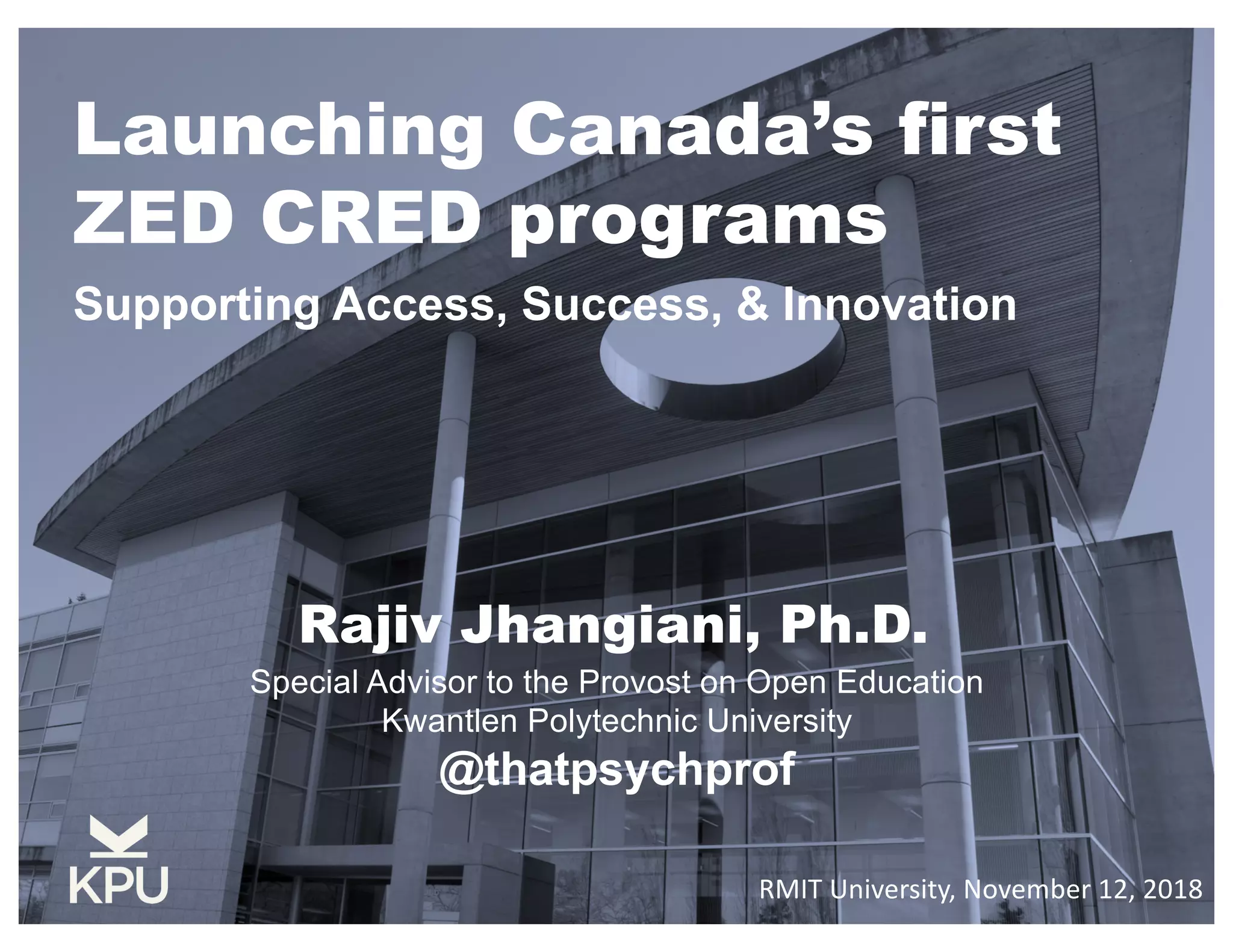 Launching Canada's first ZED CRED programs

Supporting Access, Success, & Innovation

Rajiv Jhangiani, Ph.D.

Special Advisor to the Provost on Open Education
Kwantlen Polytechnic University
@thatpsychprof

KPU

RMIT University, November 12, 2018